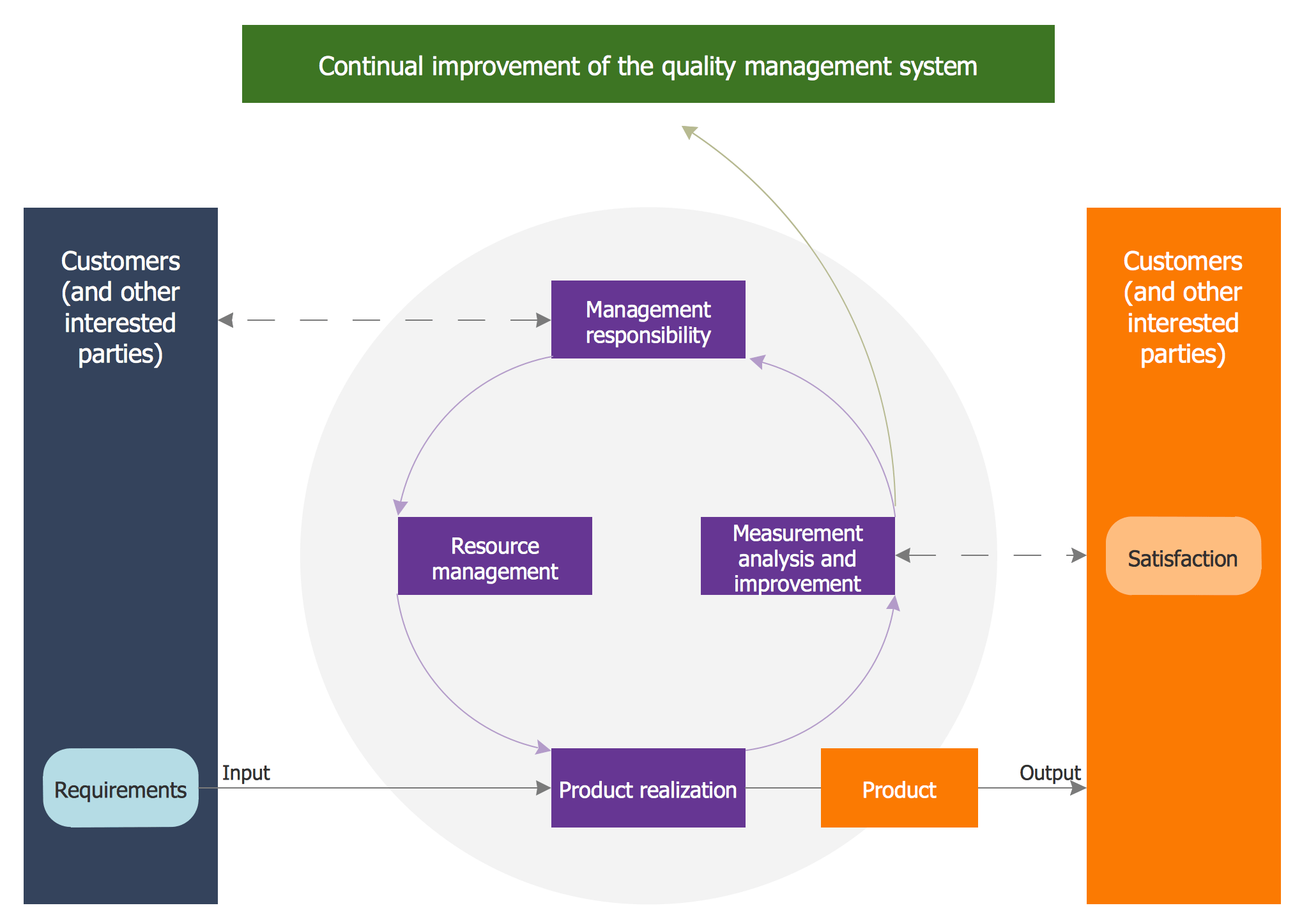 Continual improvement of the quality management system

Customers (and other interested parties)

Management responsibility

Customers (and other interested parties)

Resource management

Measurement analysis and improvement

Satisfaction

Requirements

Input

Product realization

Product

Output